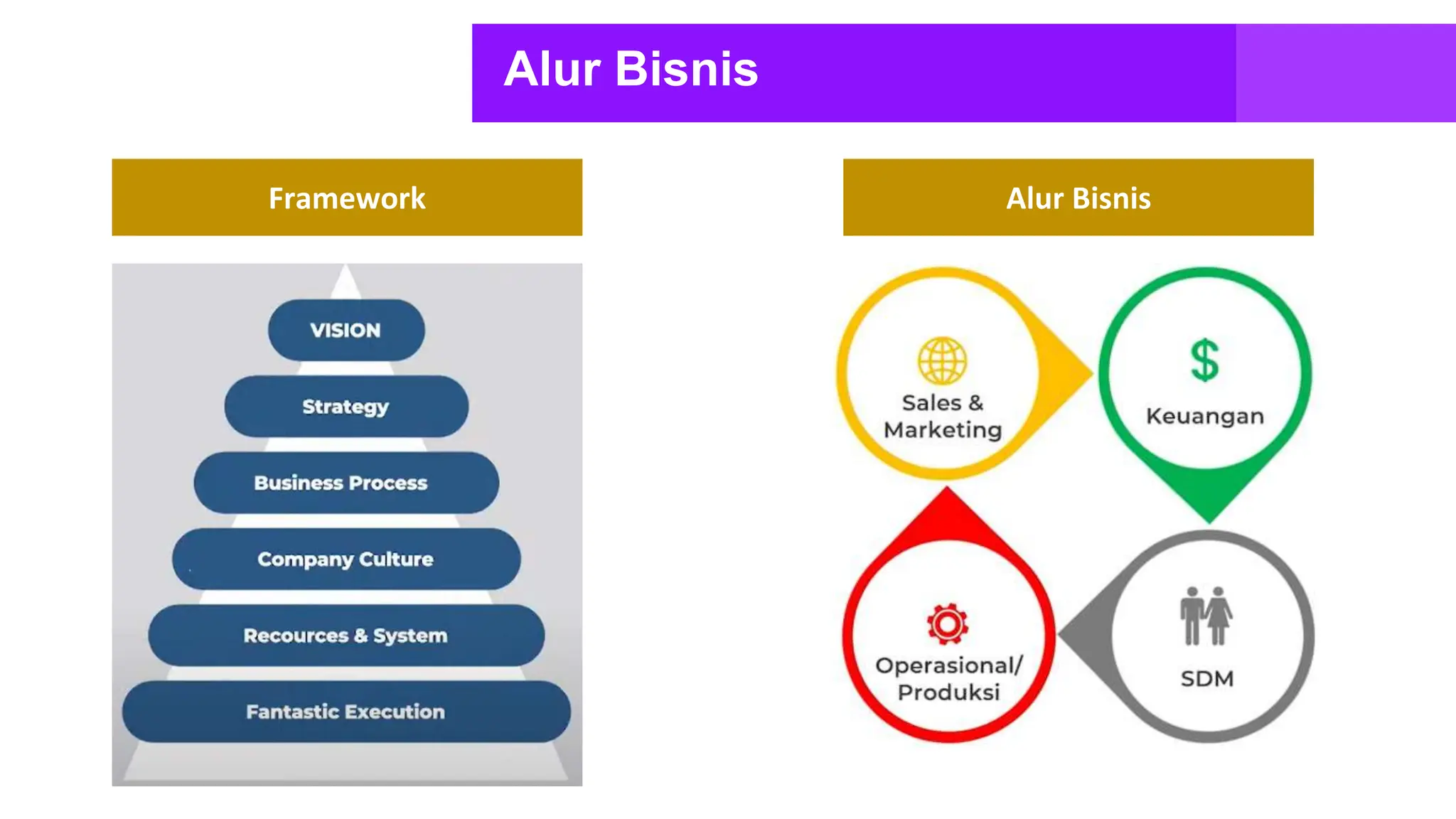 Alur Bisnis

Framework

VISION

Strategy

Business Process

Company Culture

Recources & System

Fantastic Execution

Alur Bisnis

Sales & Marketing

$

Keuangan

Operasional/ Produksi

SDM